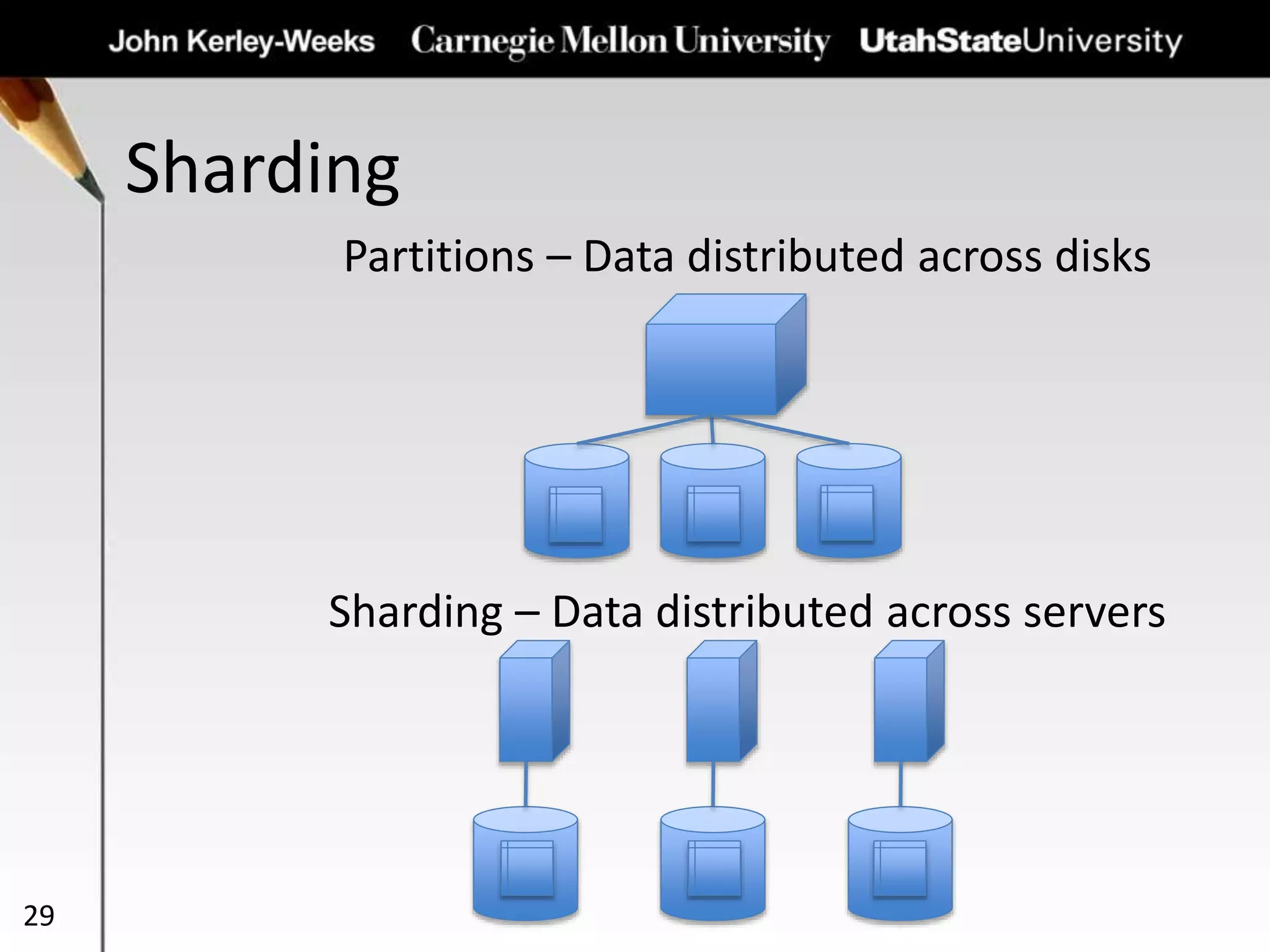 John Kerley-Weeks Carnegie Mellon University UtahStateUniversity

Sharding

Partitions – Data distributed across disks

Sharding – Data distributed across servers

29